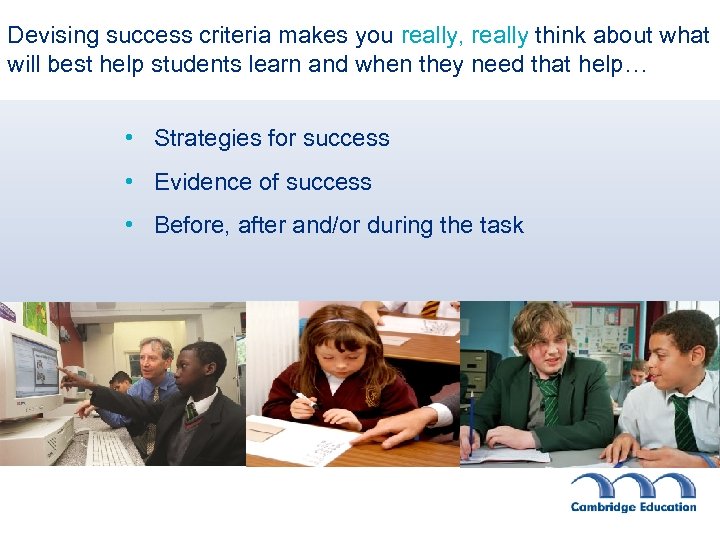 Devising success criteria makes you really, really think about what will best help students learn and when they need that help…

• Strategies for success
• Evidence of success
• Before, after and/or during the task

Cambridge Education